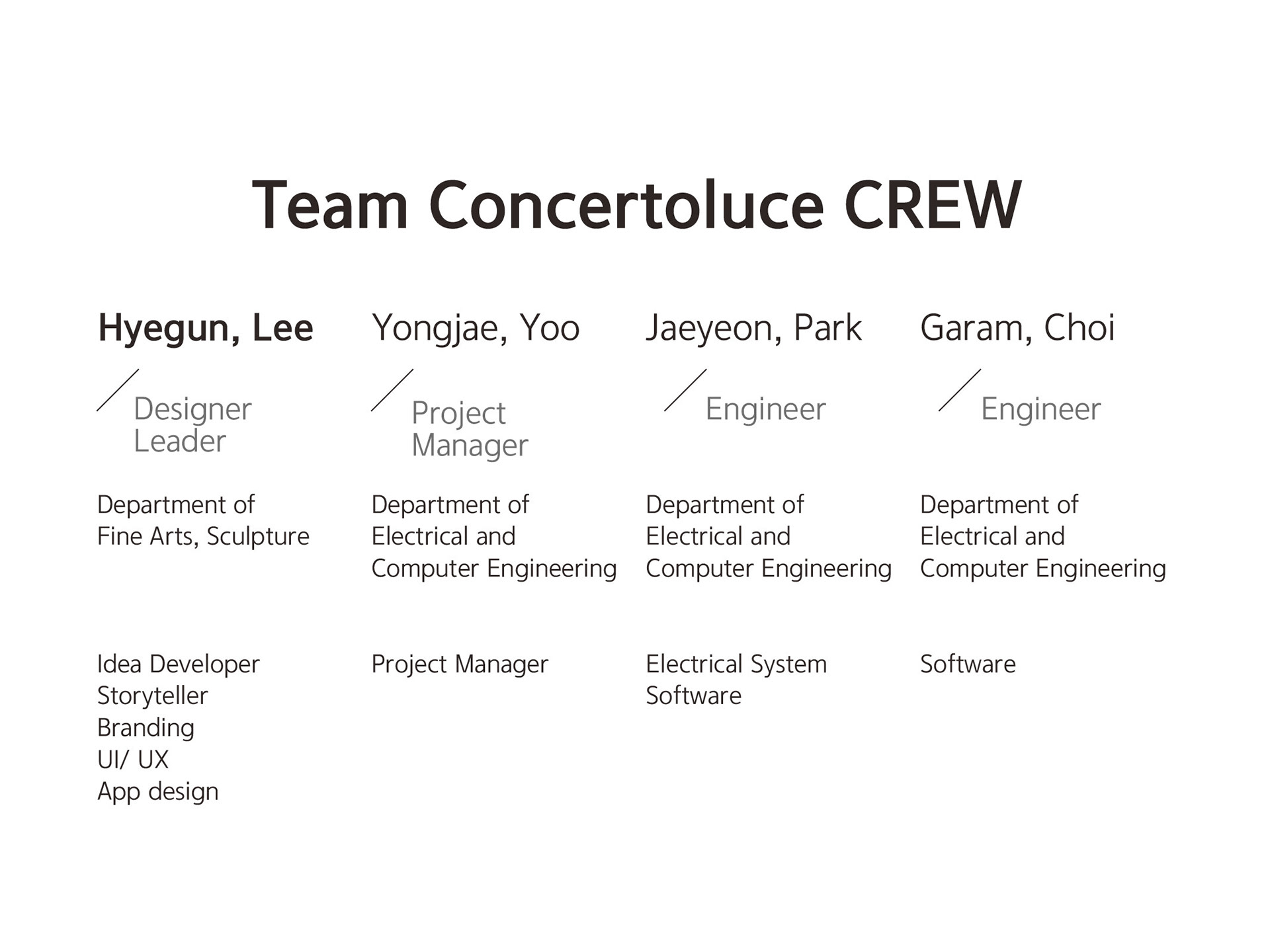 Team Concertoluce CREW

Hyegun, Lee

Designer
Leader

Department of
Fine Arts, Sculpture

Idea Developer
Storyteller
Branding
UI/ UX
App design

Yongjae, Yoo

Project
Manager

Department of
Electrical and
Computer Engineering

Project Manager

Jaeyeon, Park

Engineer

Department of
Electrical and
Computer Engineering

Electrical System
Software

Garam, Choi

Engineer

Department of
Electrical and
Computer Engineering

Software